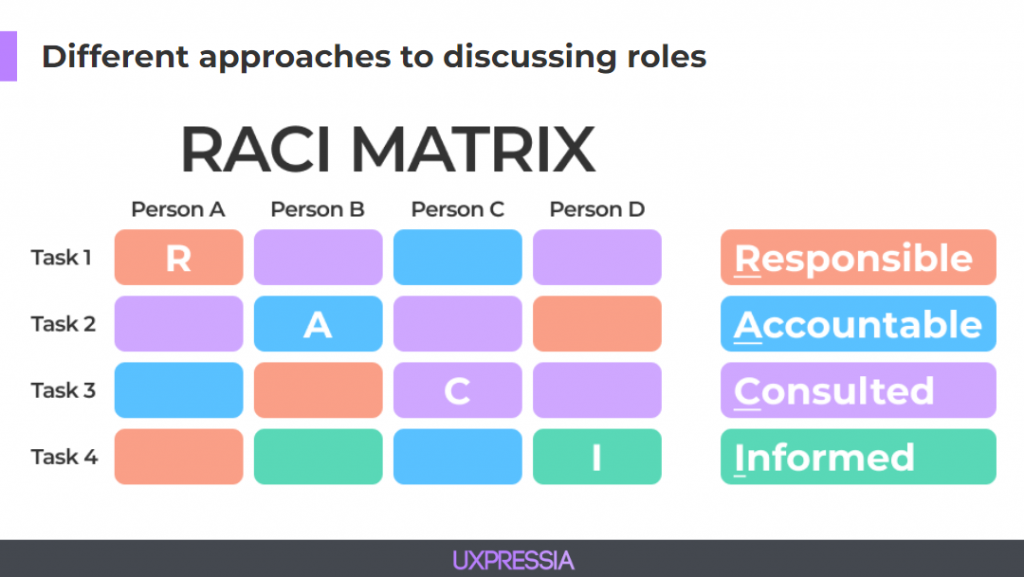 Different approaches to discussing roles

RACI MATRIX

| | Person A | Person B | Person C | Person D |
|---|---|---|---|---|
| Task 1 | R | | | |
| Task 2 | | A | | |
| Task 3 | | | C | |
| Task 4 | | | | I |

Responsible

Accountable

Consulted

Informed

UXPRESSIA